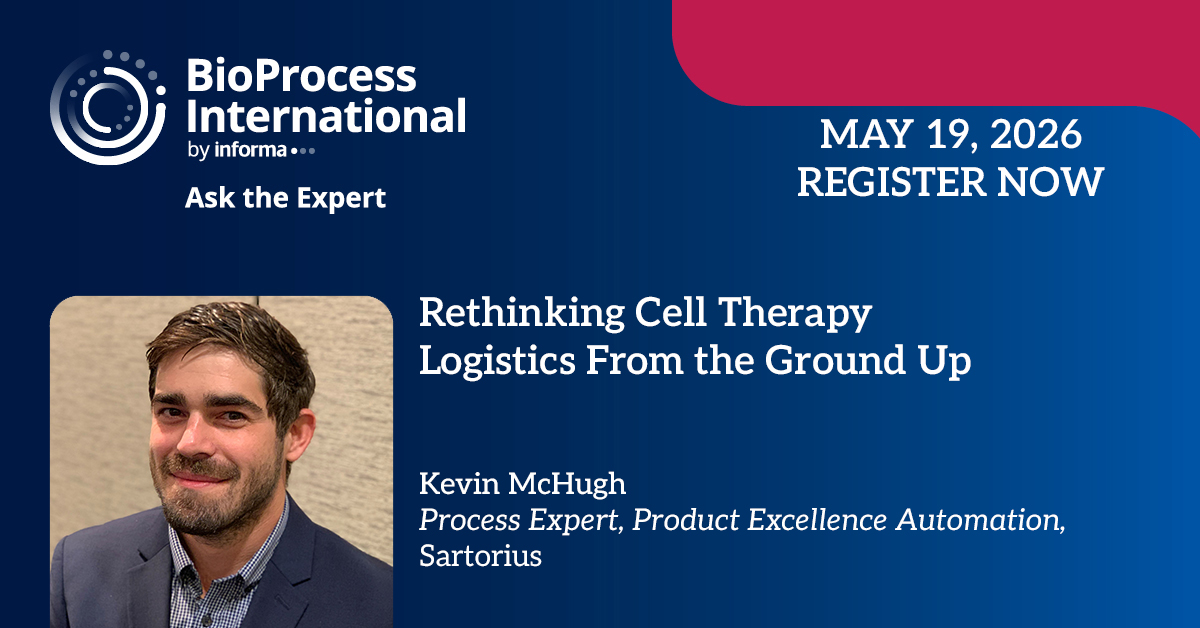 BioProcess International
by informa

Ask the Expert

MAY 19, 2026
REGISTER NOW

Rethinking Cell Therapy Logistics From the Ground Up

Kevin McHugh
Process Expert, Product Excellence Automation, Sartorius